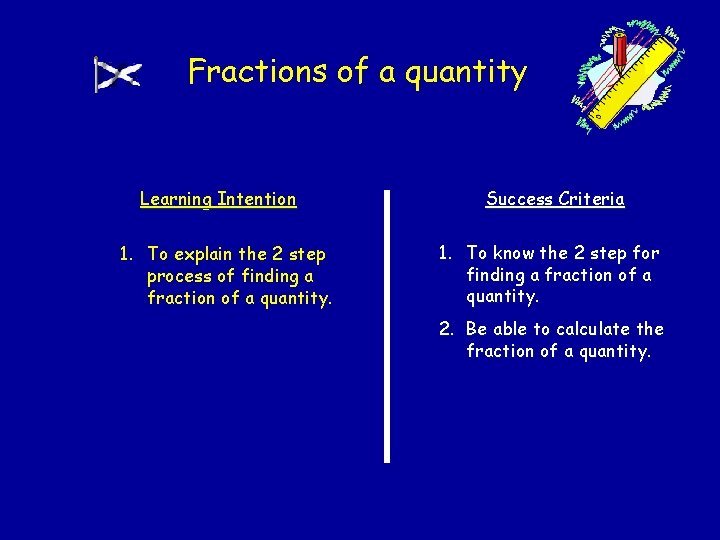 Fractions of a quantity

Learning Intention

1. To explain the 2 step process of finding a fraction of a quantity.

Success Criteria

1. To know the 2 step for finding a fraction of a quantity.

2. Be able to calculate the fraction of a quantity.